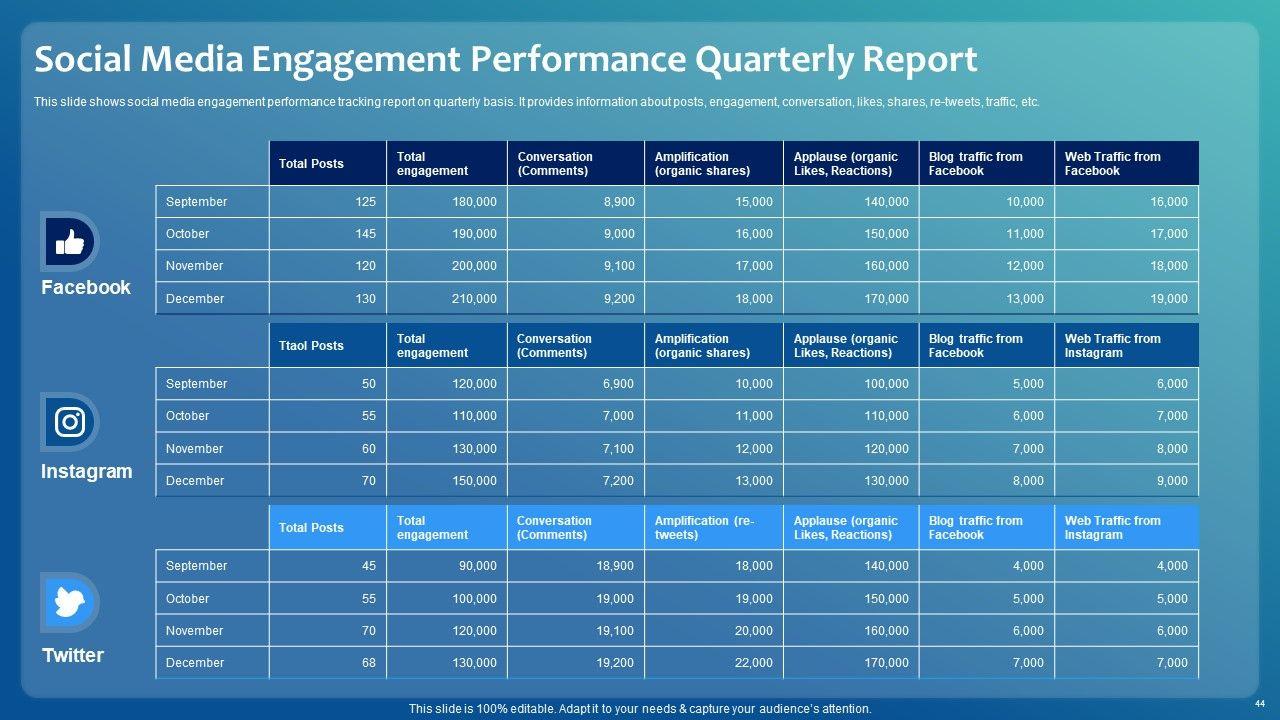 Social Media Engagement Performance Quarterly Report

This slide shows social media engagement performance tracking report on quarterly basis. It provides information about posts, engagement, conversation, likes, shares, re-tweets, traffic, etc.

Facebook

| | Total Posts | Total engagement | Conversation (Comments) | Amplification (organic shares) | Applause (organic Likes, Reactions) | Blog traffic from Facebook | Web Traffic from Facebook |
|---|---|---|---|---|---|---|---|
| September | 125 | 180,000 | 8,900 | 15,000 | 140,000 | 10,000 | 16,000 |
| October | 145 | 190,000 | 9,000 | 16,000 | 150,000 | 11,000 | 17,000 |
| November | 120 | 200,000 | 9,100 | 17,000 | 160,000 | 12,000 | 18,000 |
| December | 130 | 210,000 | 9,200 | 18,000 | 170,000 | 13,000 | 19,000 |

Instagram

| | Ttaol Posts | Total engagement | Conversation (Comments) | Amplification (organic shares) | Applause (organic Likes, Reactions) | Blog traffic from Facebook | Web Traffic from Instagram |
|---|---|---|---|---|---|---|---|
| September | 50 | 120,000 | 6,900 | 10,000 | 100,000 | 5,000 | 6,000 |
| October | 55 | 110,000 | 7,000 | 11,000 | 110,000 | 6,000 | 7,000 |
| November | 60 | 130,000 | 7,100 | 12,000 | 120,000 | 7,000 | 8,000 |
| December | 70 | 150,000 | 7,200 | 13,000 | 130,000 | 8,000 | 9,000 |

Twitter

| | Total Posts | Total engagement | Conversation (Comments) | Amplification (re-tweets) | Applause (organic Likes, Reactions) | Blog traffic from Facebook | Web Traffic from Instagram |
|---|---|---|---|---|---|---|---|
| September | 45 | 90,000 | 18,900 | 18,000 | 140,000 | 4,000 | 4,000 |
| October | 55 | 100,000 | 19,000 | 19,000 | 150,000 | 5,000 | 5,000 |
| November | 70 | 120,000 | 19,100 | 20,000 | 160,000 | 6,000 | 6,000 |
| December | 68 | 130,000 | 19,200 | 22,000 | 170,000 | 7,000 | 7,000 |

This slide is 100% editable. Adapt it to your needs & capture your audience's attention.

44